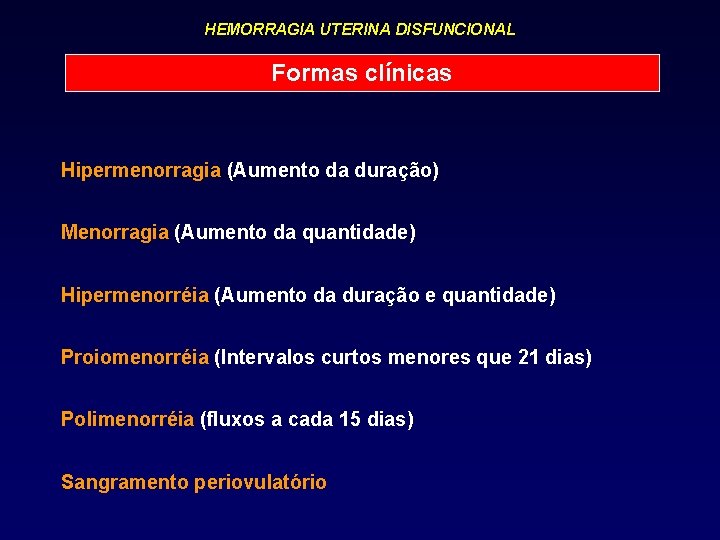 HEMORRAGIA UTERINA DISFUNCIONAL

Formas clínicas

Hipermenorragia (Aumento da duração)

Menorragia (Aumento da quantidade)

Hipermenorréia (Aumento da duração e quantidade)

Proiomenorréia (Intervalos curtos menores que 21 dias)

Polimenorréia (fluxos a cada 15 dias)

Sangramento periovulatório